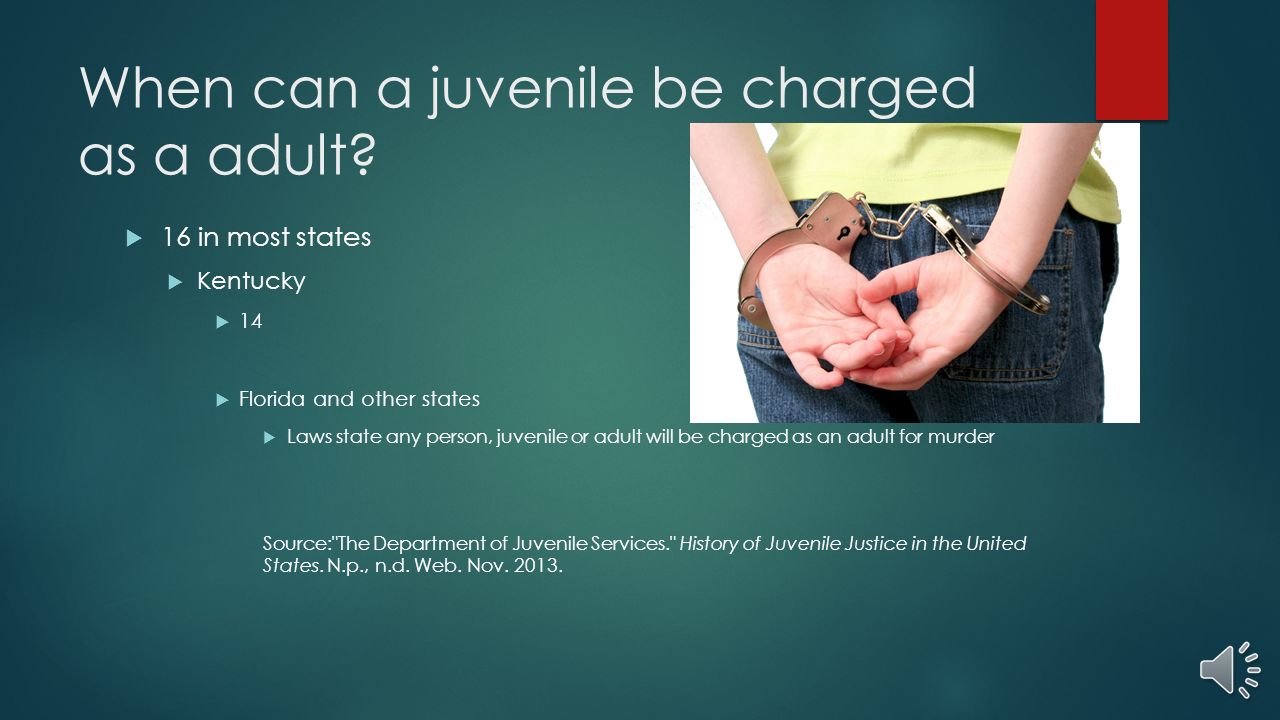 When can a juvenile be charged as a adult?

16 in most states

Kentucky

14

Florida and other states

Laws state any person, juvenile or adult will be charged as an adult for murder

Source:"The Department of Juvenile Services." History of Juvenile Justice in the United States. N.p., n.d. Web. Nov. 2013.